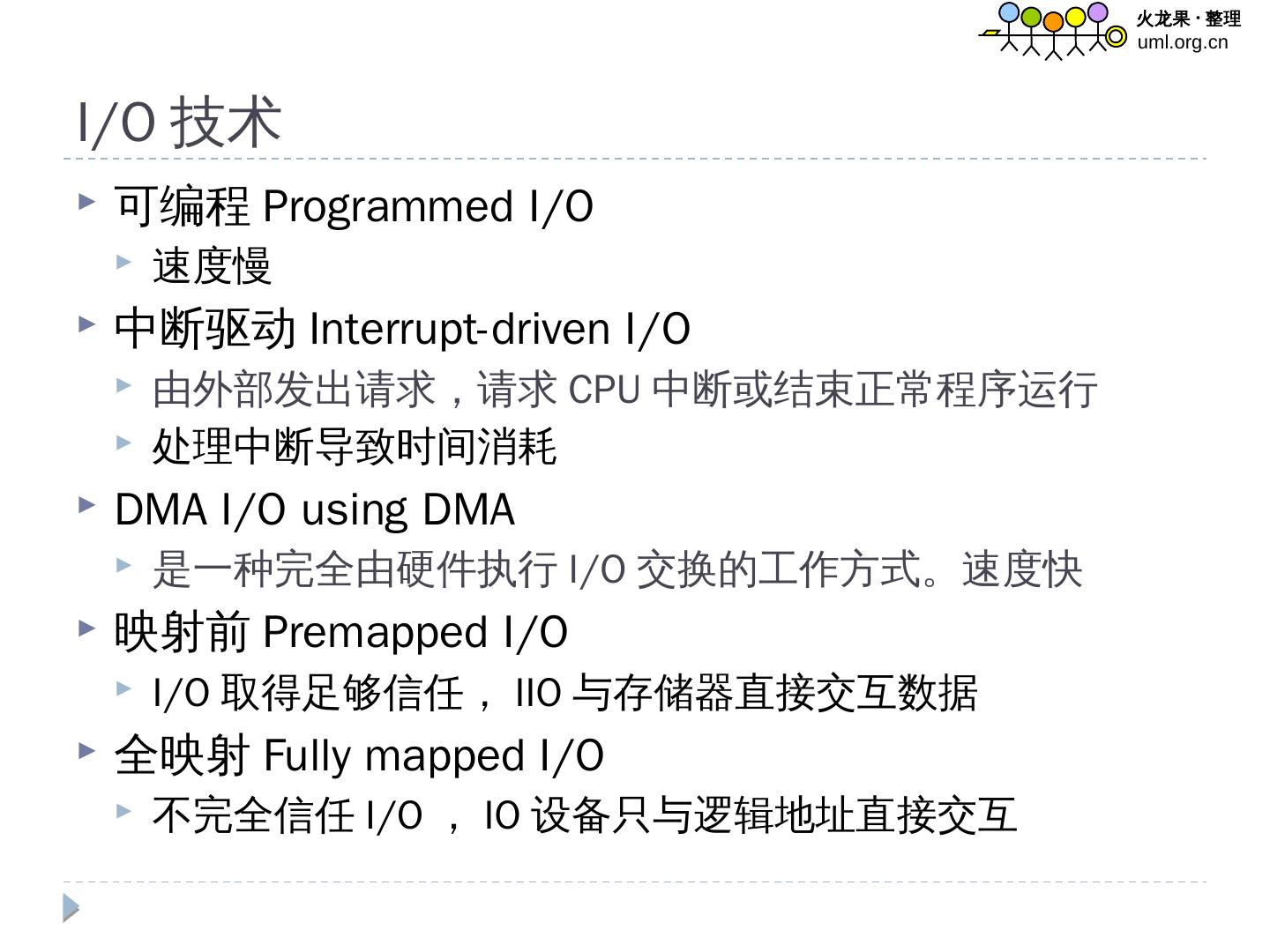 火龙果 · 整理
uml.org.cn

I/O 技术

可编程 Programmed I/O

速度慢

中断驱动 Interrupt-driven I/O

由外部发出请求，请求 CPU 中断或结束正常程序运行

处理中断导致时间消耗

DMA I/O using DMA

是一种完全由硬件执行 I/O 交换的工作方式。速度快

映射前 Premapped I/O

I/O 取得足够信任， IIO 与存储器直接交互数据

全映射 Fully mapped I/O

不完全信任 I/O ， IO 设备只与逻辑地址直接交互